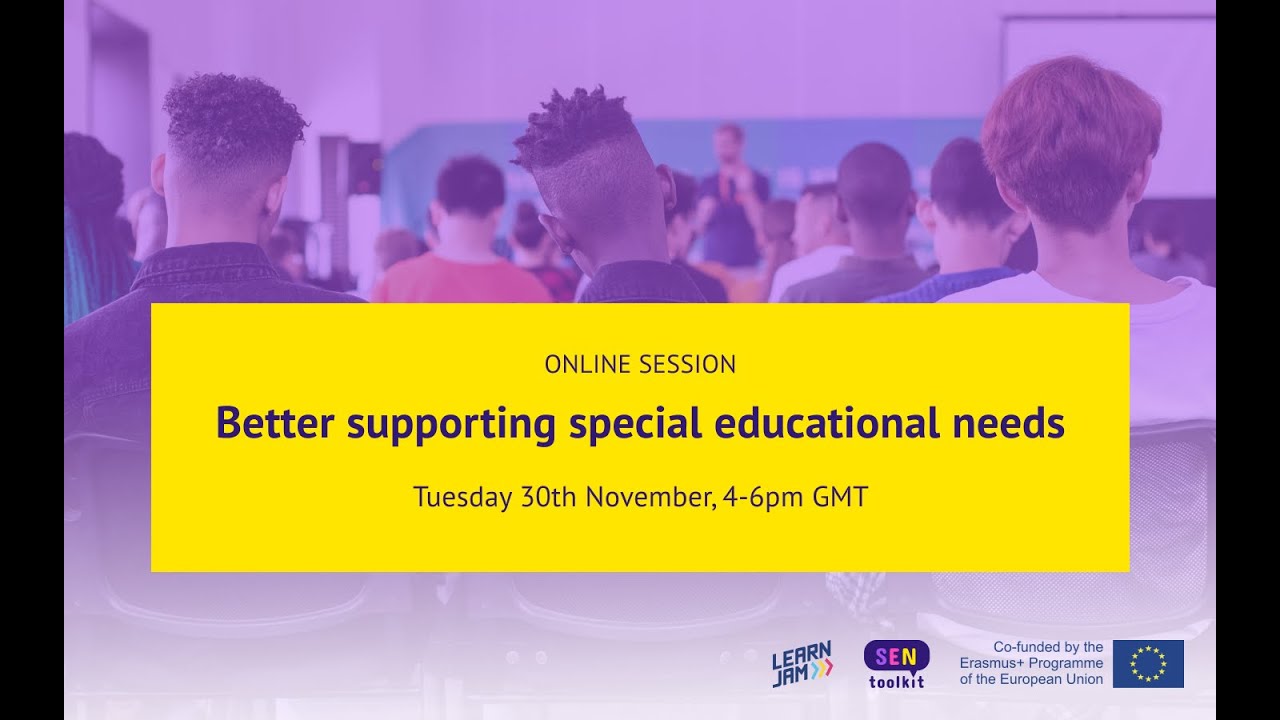 ONLINE SESSION

Better supporting special educational needs

Tuesday 30th November, 4-6pm GMT

LEARN JAM

SEN toolkit

Co-funded by the Erasmus+ Programme of the European Union